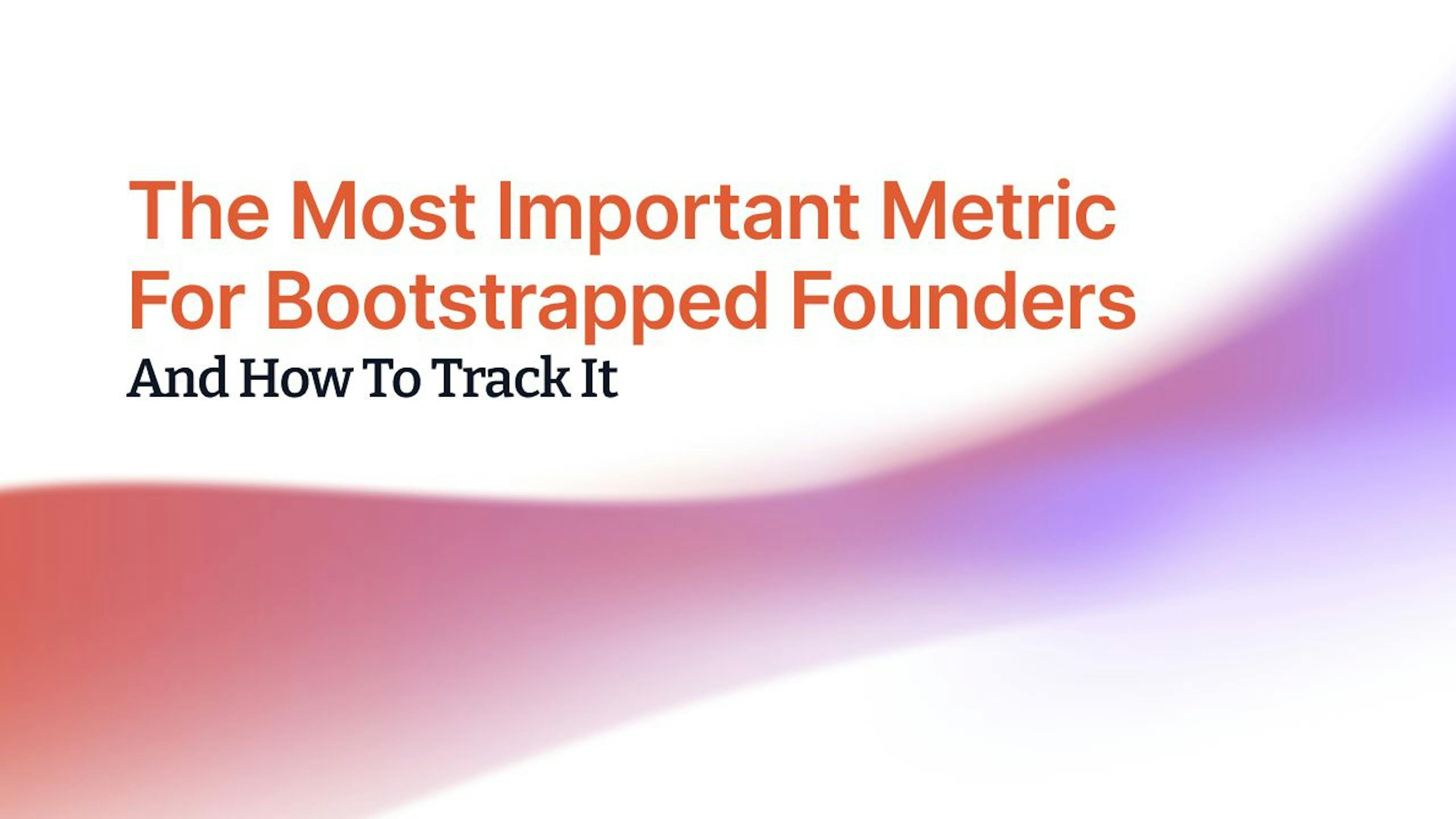 The Most Important Metric For Bootstrapped Founders

And How To Track It